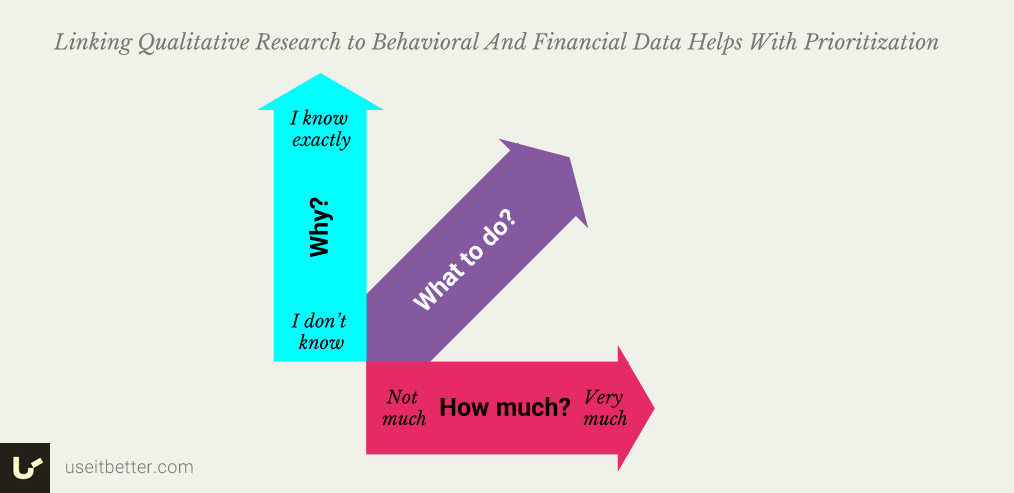 Linking Qualitative Research to Behavioral And Financial Data Helps With Prioritization

I know exactly

Why?

I don't know

What to do?

Not much

How much?

Very much

useitbetter.com